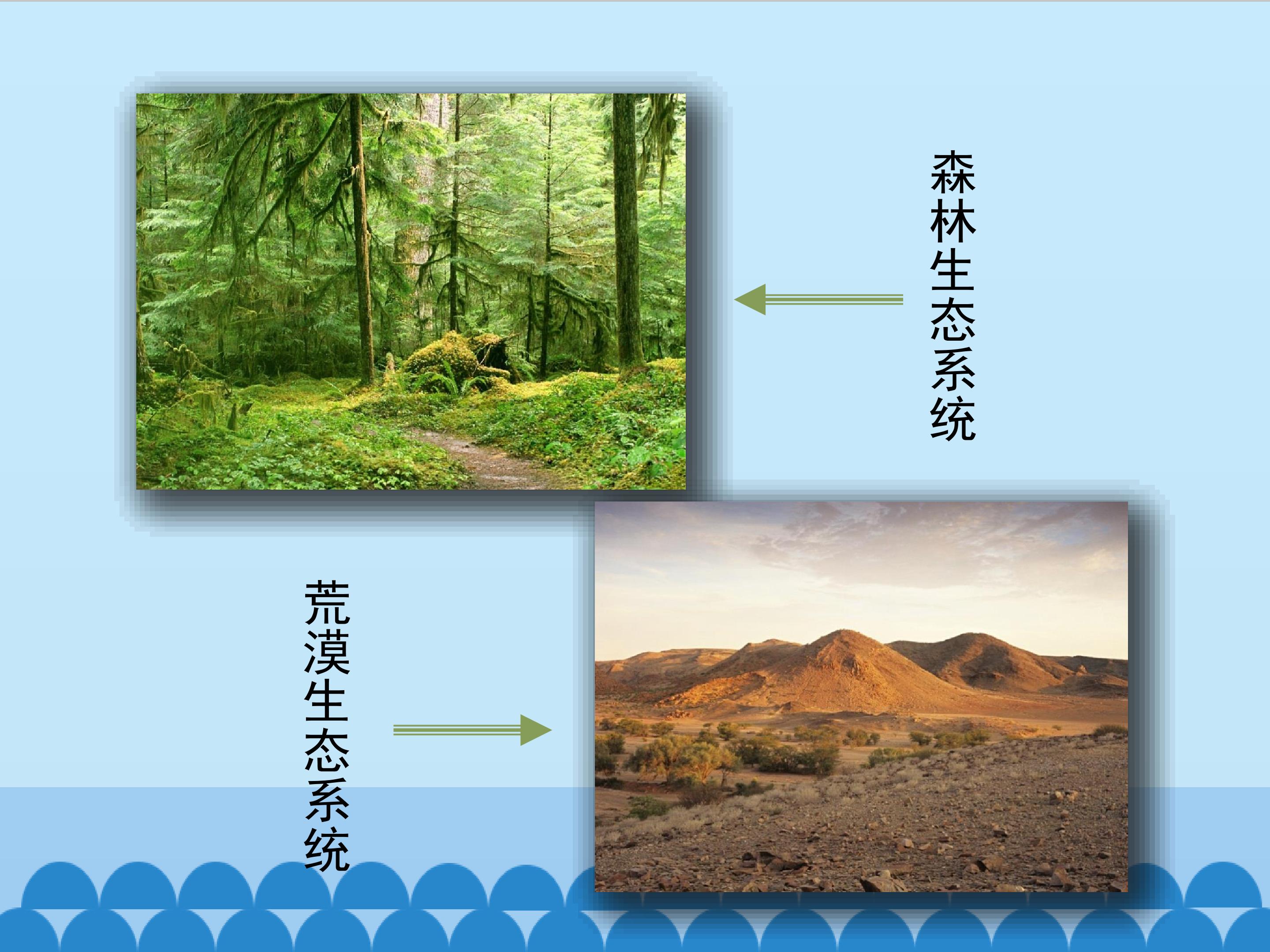 森林生态系统

荒漠生态系统